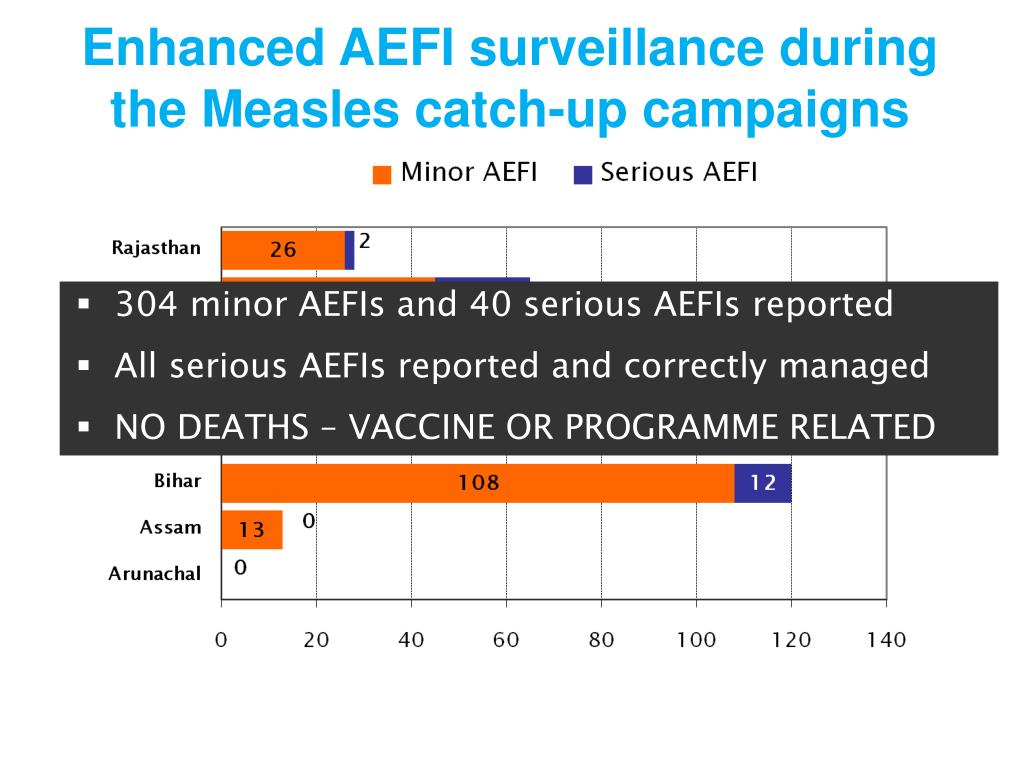 Enhanced AEFI surveillance during the Measles catch-up campaigns

Minor AEFI Serious AEFI

Rajasthan 26 2

▪ 304 minor AEFIs and 40 serious AEFIs reported
▪ All serious AEFIs reported and correctly managed
▪ NO DEATHS – VACCINE OR PROGRAMME RELATED

Bihar 108 12
Assam 13 0
Arunachal 0

0 20 40 60 80 100 120 140